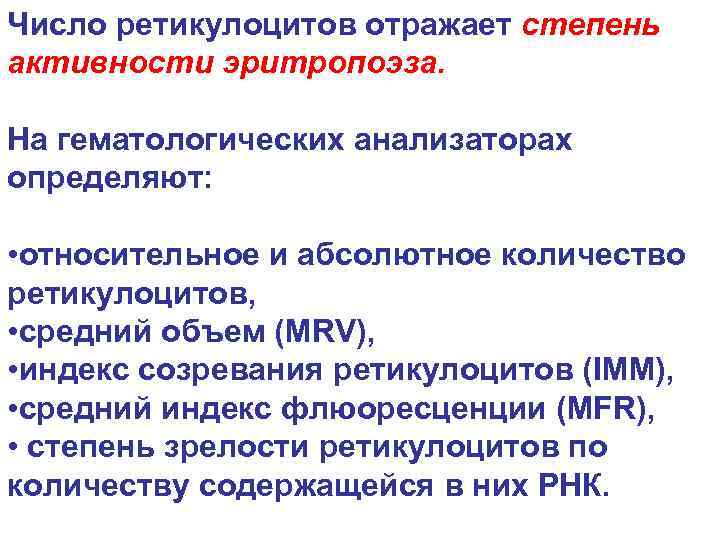 Число ретикулоцитов отражает степень активности эритропоэза.

На гематологических анализаторах определяют:

•относительное и абсолютное количество ретикулоцитов,
•средний объем (MRV),
•индекс созревания ретикулоцитов (IMM),
•средний индекс флюоресценции (MFR),
• степень зрелости ретикулоцитов по количеству содержащейся в них РНК.